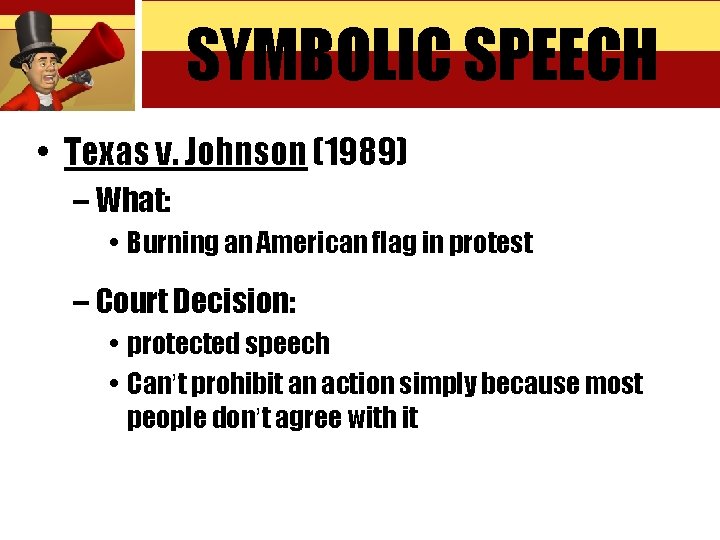 SYMBOLIC SPEECH

• Texas v. Johnson (1989)

– What:

• Burning an American flag in protest

– Court Decision:

• protected speech

• Can't prohibit an action simply because most people don't agree with it